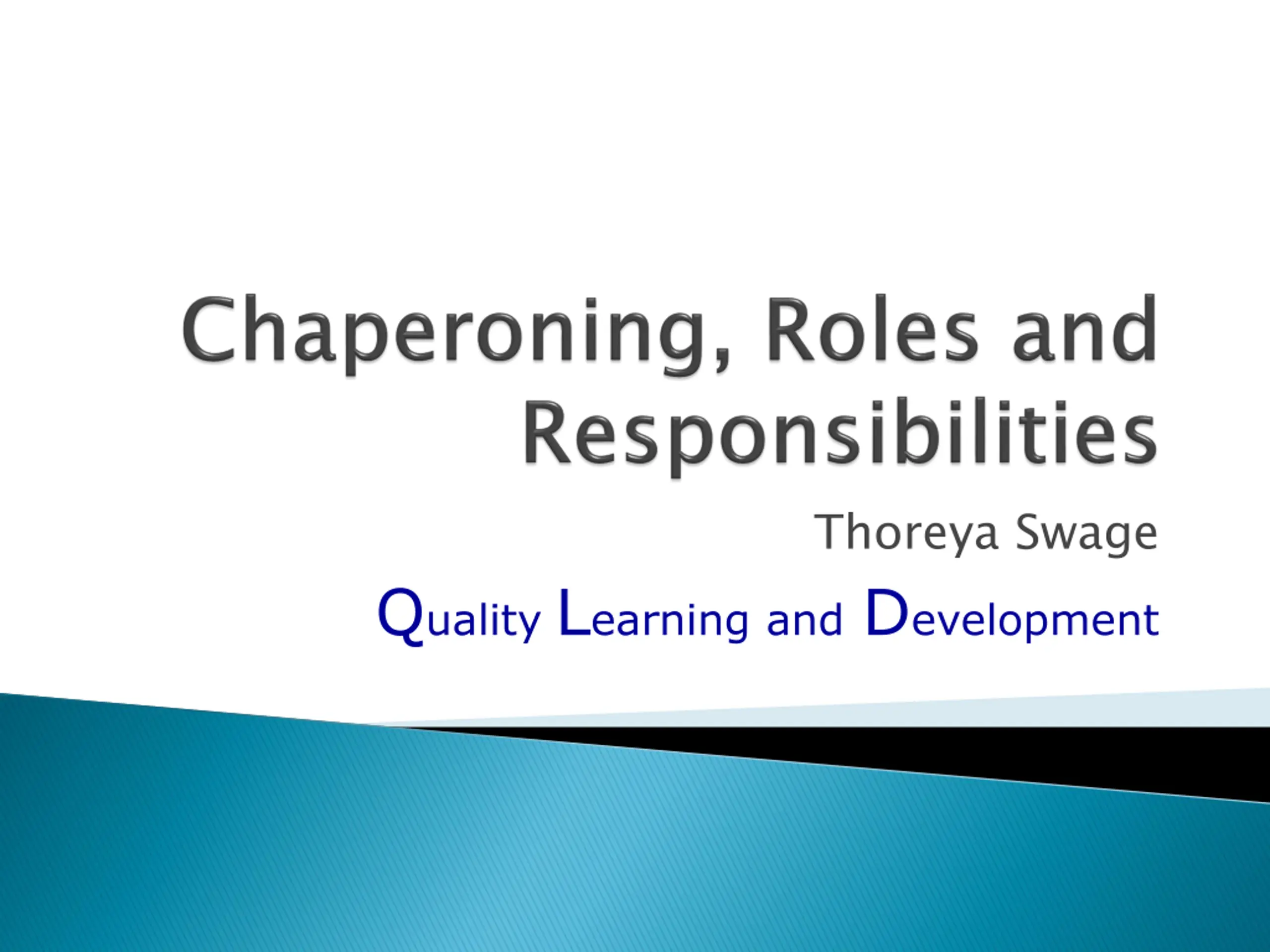 Chaperoning, Roles and Responsibilities

Thoreya Swage

Quality Learning and Development